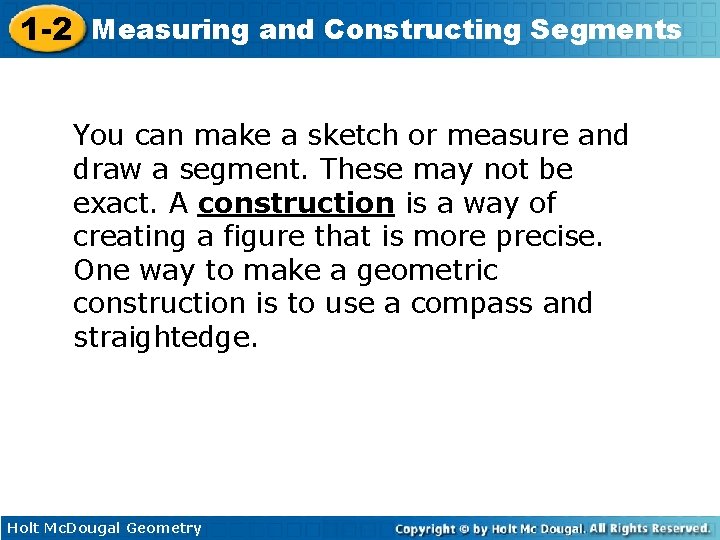 1-2 Measuring and Constructing Segments

You can make a sketch or measure and draw a segment. These may not be exact. A construction is a way of creating a figure that is more precise. One way to make a geometric construction is to use a compass and straightedge.

Holt McDougal Geometry

Copyright © by Holt Mc Dougal. All Rights Reserved.